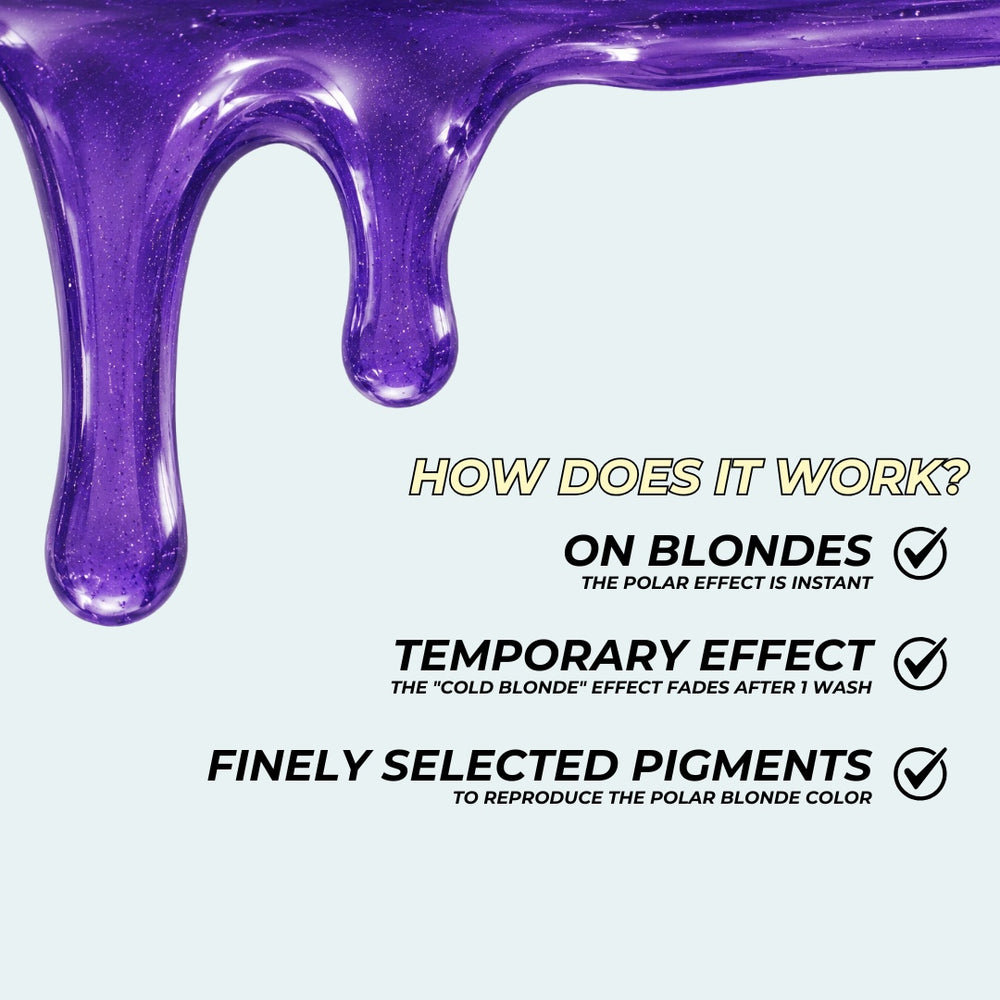 HOW DOES IT WORK?

ON BLONDES
THE POLAR EFFECT IS INSTANT

TEMPORARY EFFECT
THE "COLD BLONDE" EFFECT FADES AFTER 1 WASH

FINELY SELECTED PIGMENTS
TO REPRODUCE THE POLAR BLONDE COLOR